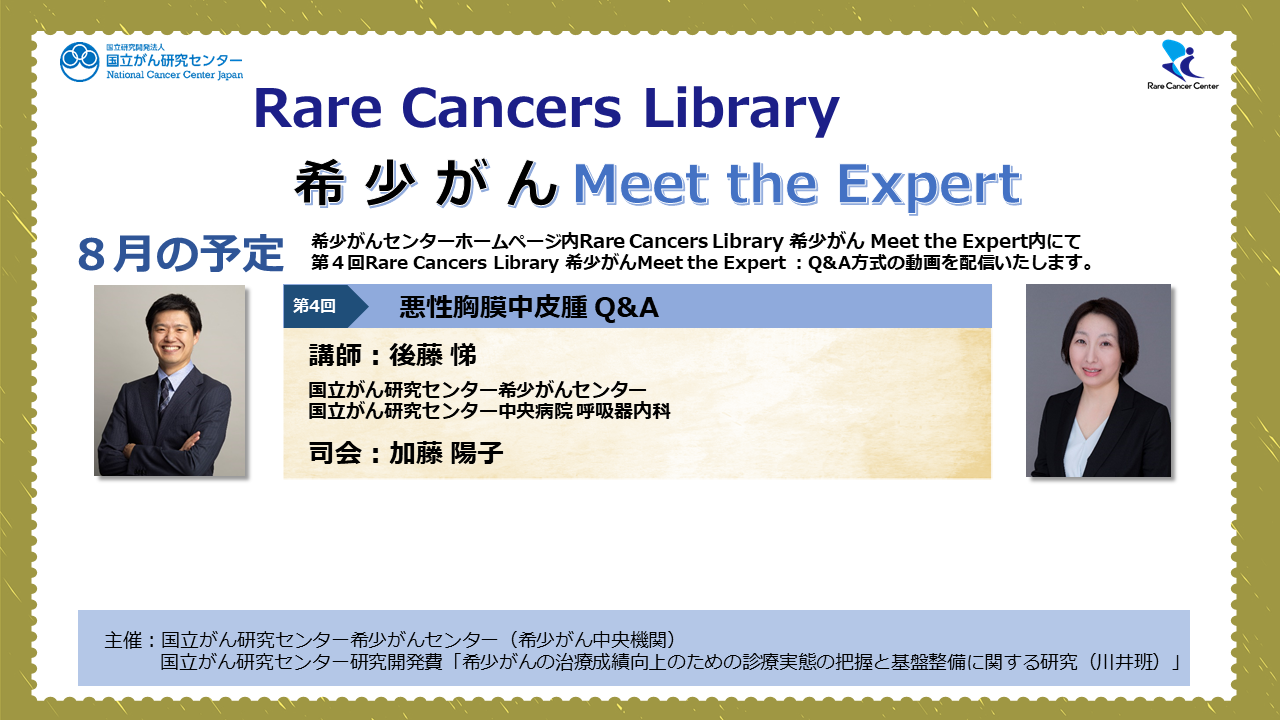 国立研究開発法人
国立がん研究センター
National Cancer Center Japan

Rare Cancer Center

Rare Cancers Library

希少がん Meet the Expert

８月の予定

希少がんセンターホームページ内Rare Cancers Library 希少がん Meet the Expert内にて
第４回Rare Cancers Library 希少がんMeet the Expert ：Q&A方式の動画を配信いたします。

第4回 悪性胸膜中皮腫 Q&A

講師：後藤 悌
国立がん研究センター希少がんセンター
国立がん研究センター中央病院 呼吸器内科

司会：加藤 陽子

主催：国立がん研究センター希少がんセンター（希少がん中央機関）
国立がん研究センター研究開発費「希少がんの治療成績向上のための診療実態の把握と基盤整備に関する研究（川井班）」